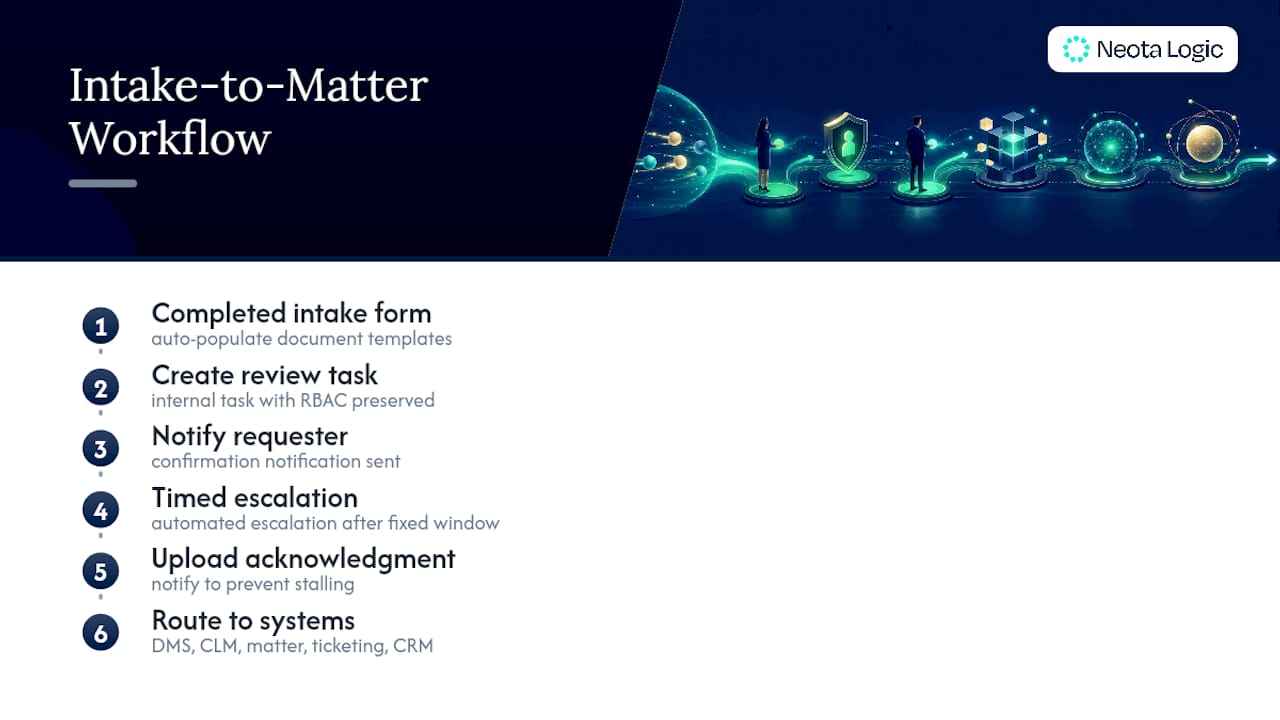 Intake-to-Matter Workflow

Neota Logic

1 Completed intake form
auto-populate document templates

2 Create review task
internal task with RBAC preserved

3 Notify requester
confirmation notification sent

4 Timed escalation
automated escalation after fixed window

5 Upload acknowledgment
notify to prevent stalling

6 Route to systems
DMS, CLM, matter, ticketing, CRM